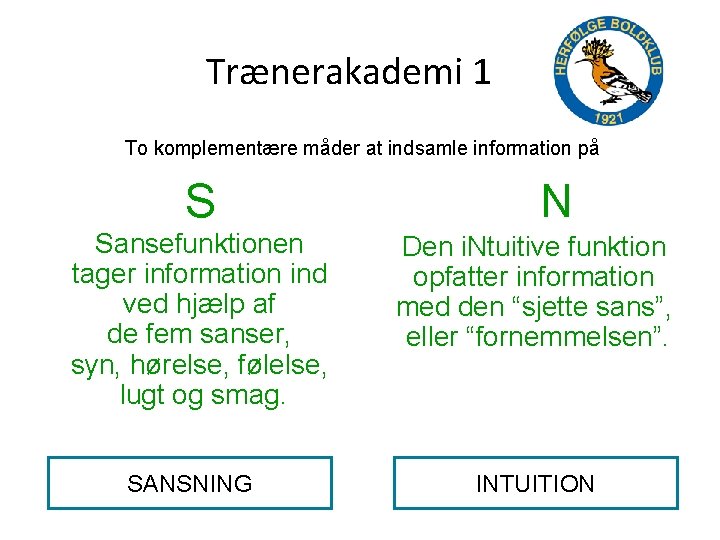 Trænerakademi 1

HERFØLGE BOLDKLUB
1921

To komplementære måder at indsamle information på

S

Sansefunktionen tager information ind ved hjælp af de fem sanser, syn, hørelse, følelse, lugt og smag.

SANSNING

N

Den iNtuitive funktion opfatter information med den “sjette sans”, eller “fornemmelsen”.

INTUITION